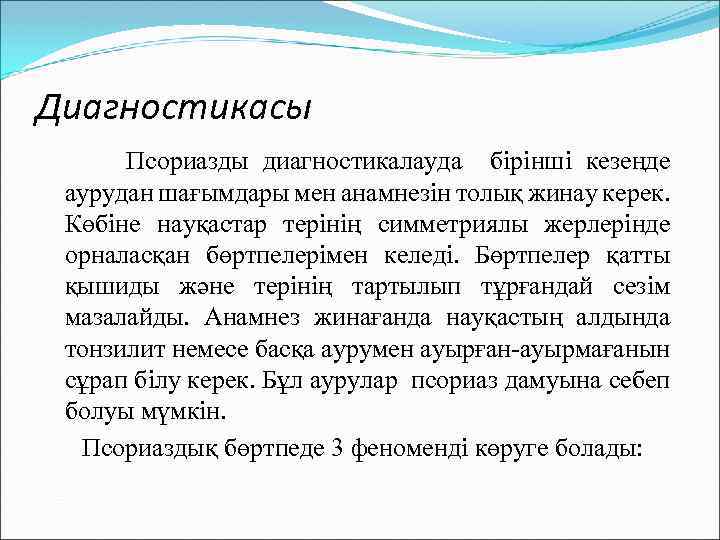 Диагностикасы

Псориазды диагностикалауда бірінші кезеңде аурудан шағымдары мен анамнезін толық жинау керек. Көбіне науқастар терінің симметриялы жерлерінде орналасқан бөртпелерімен келеді. Бөртпелер қатты қышиды және терінің тартылып тұрғандай сезім мазалайды. Анамнез жинағанда науқастың алдында тонзилит немесе басқа аурумен ауырған-ауырмағанын сұрап білу керек. Бұл аурулар псориаз дамуына себеп болуы мүмкін.

Псориаздық бөртпеде 3 феноменді көруге болады: